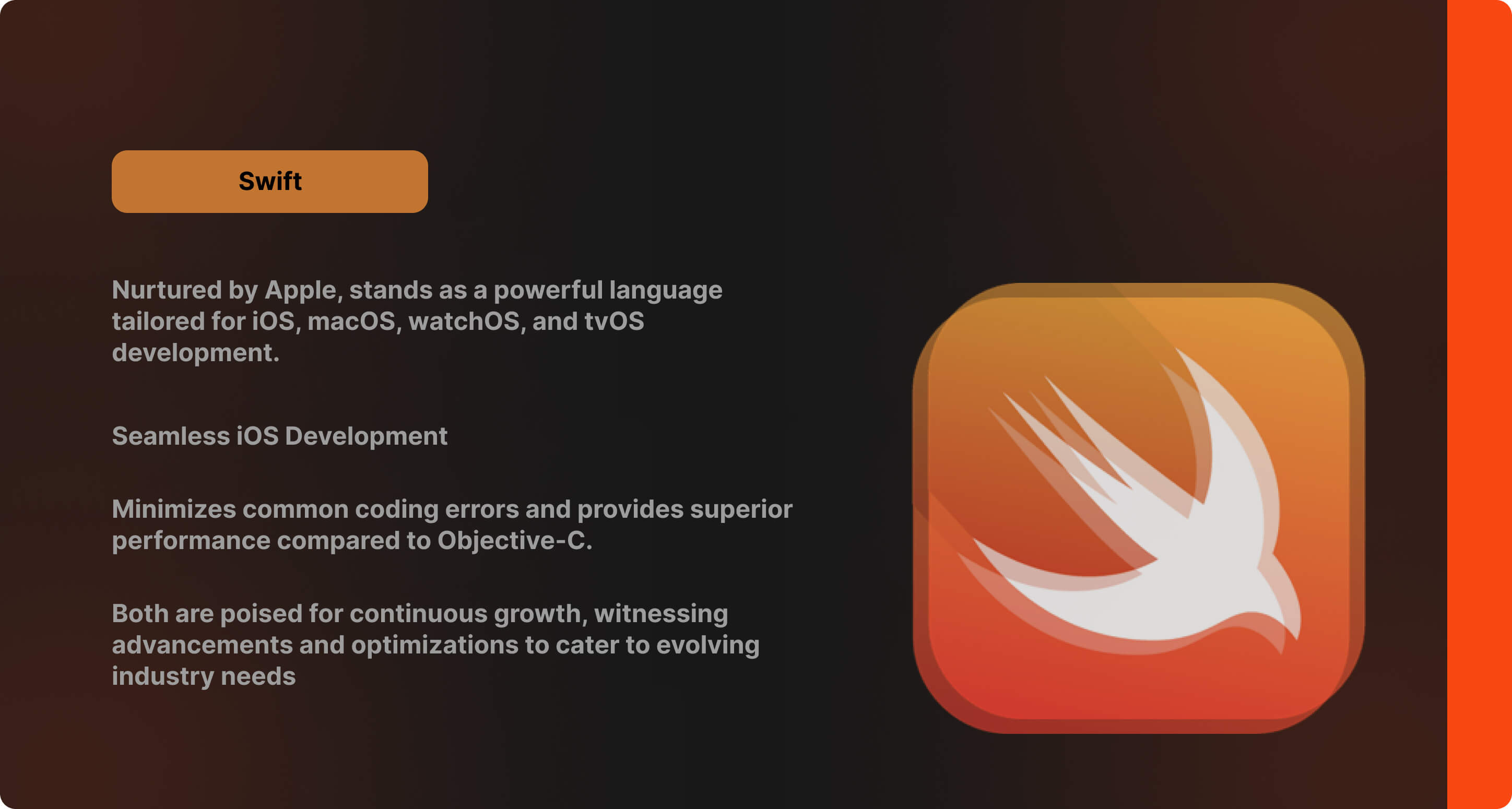 Swift

Nurtured by Apple, stands as a powerful language tailored for iOS, macOS, watchOS, and tvOS development.

Seamless iOS Development

Minimizes common coding errors and provides superior performance compared to Objective-C.

Both are poised for continuous growth, witnessing advancements and optimizations to cater to evolving industry needs